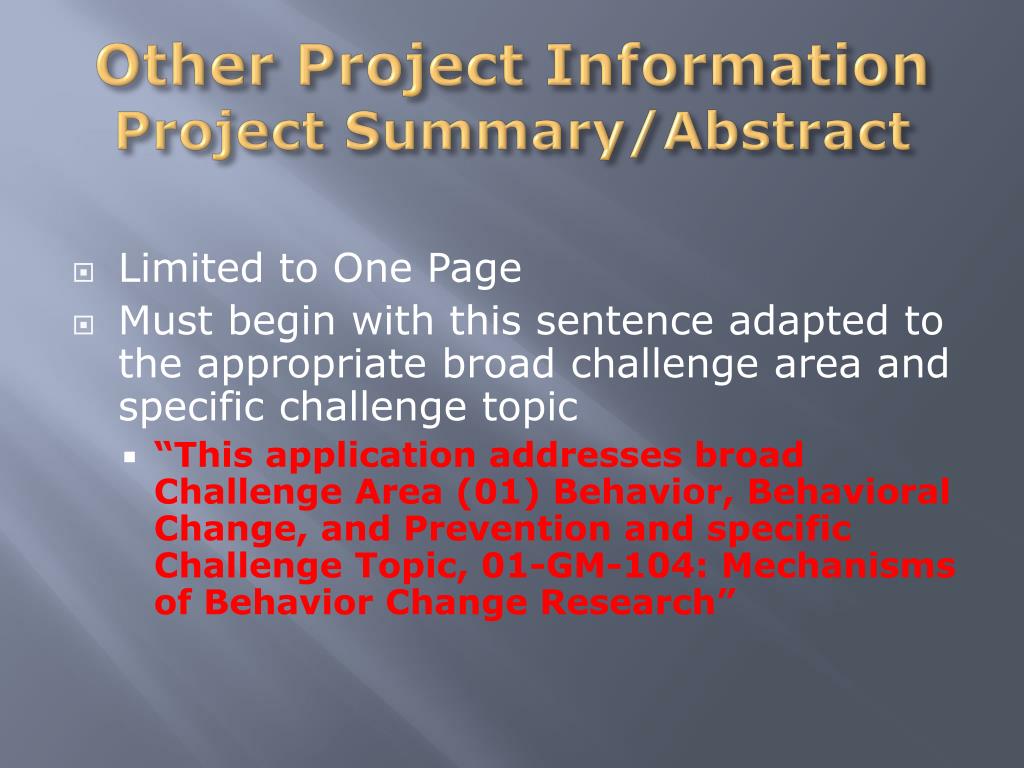 Other Project Information
Project Summary/Abstract

Limited to One Page

Must begin with this sentence adapted to the appropriate broad challenge area and specific challenge topic

“This application addresses broad Challenge Area (01) Behavior, Behavioral Change, and Prevention and specific Challenge Topic, 01-GM-104: Mechanisms of Behavior Change Research”